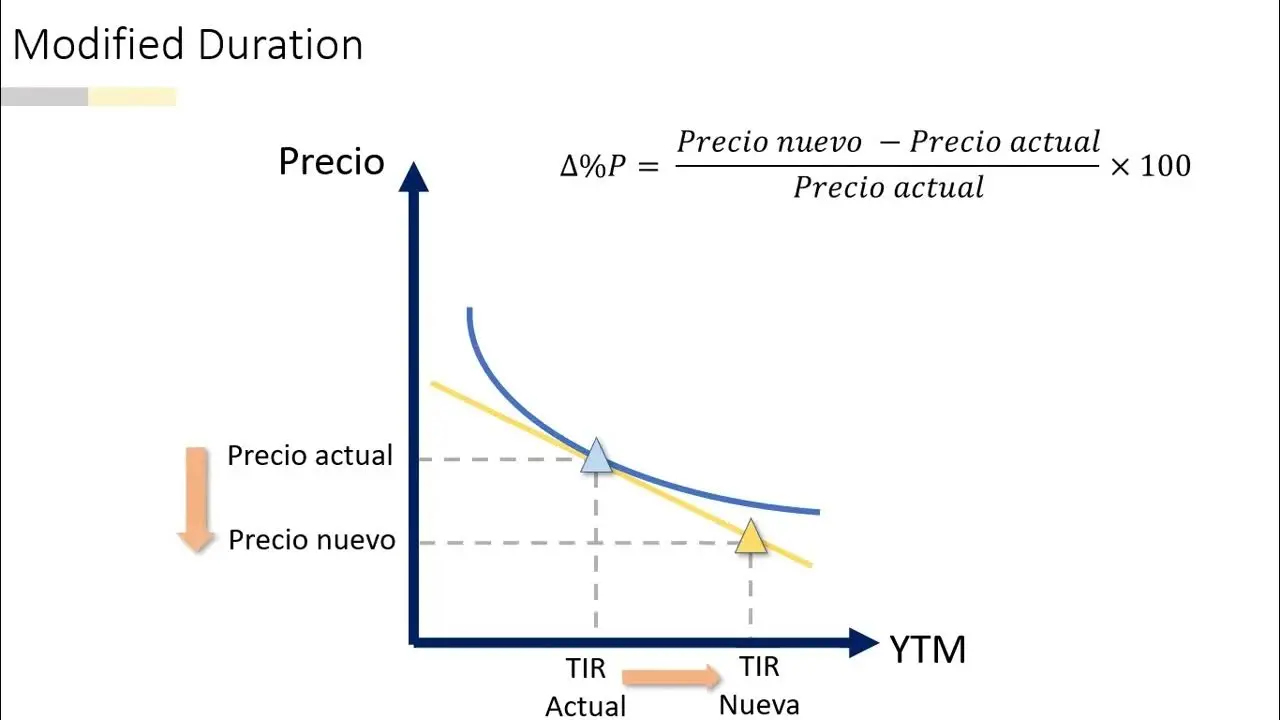 Modified Duration

Precio

$\Delta\%P = \frac{Precio\ nuevo\ - Precio\ actual}{Precio\ actual} \times 100$

Precio actual

Precio nuevo

YTM

TIR Actual

TIR Nueva